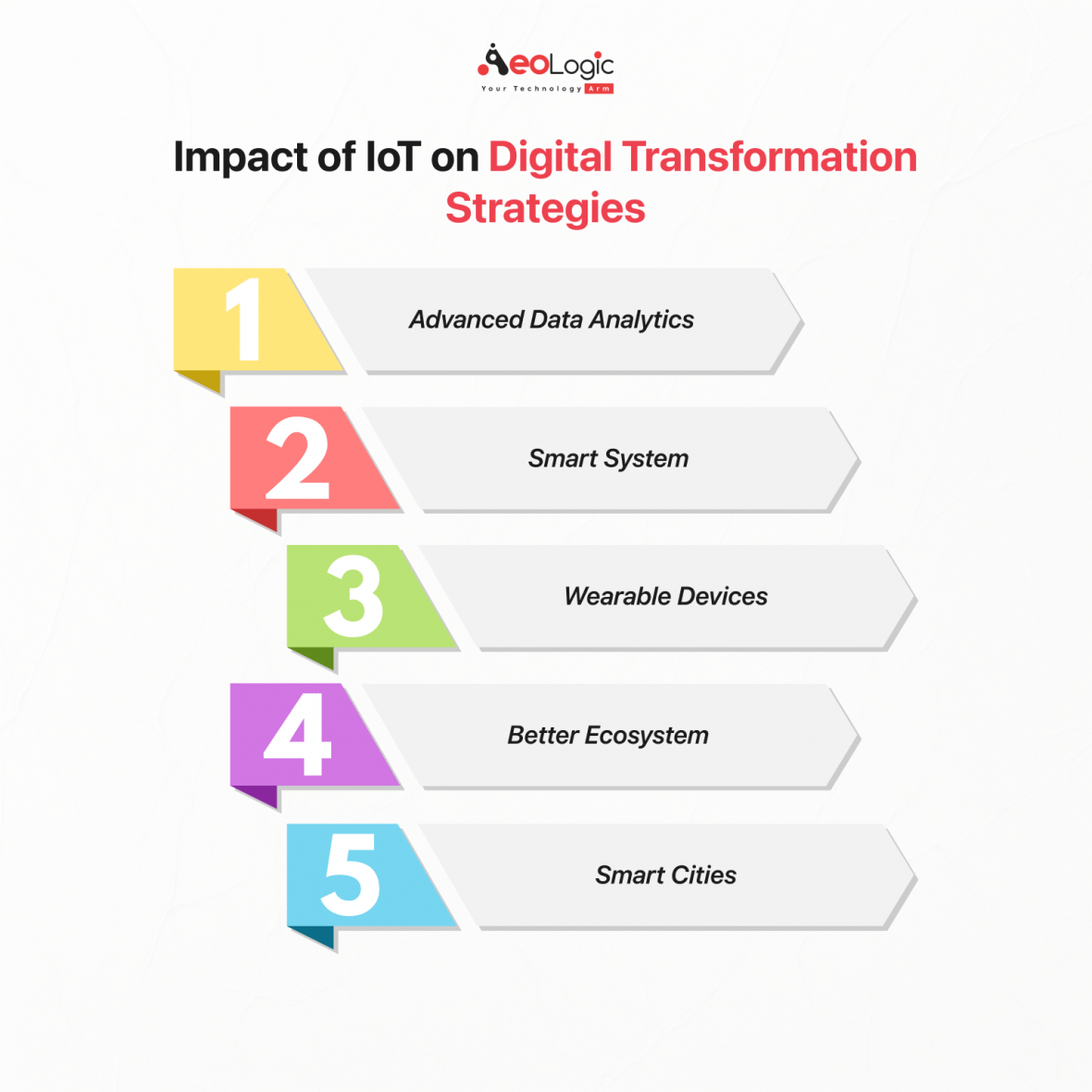 AeoLogic
Your Technology Arm

Impact of IoT on Digital Transformation Strategies

1
Advanced Data Analytics

2
Smart System

3
Wearable Devices

4
Better Ecosystem

5
Smart Cities